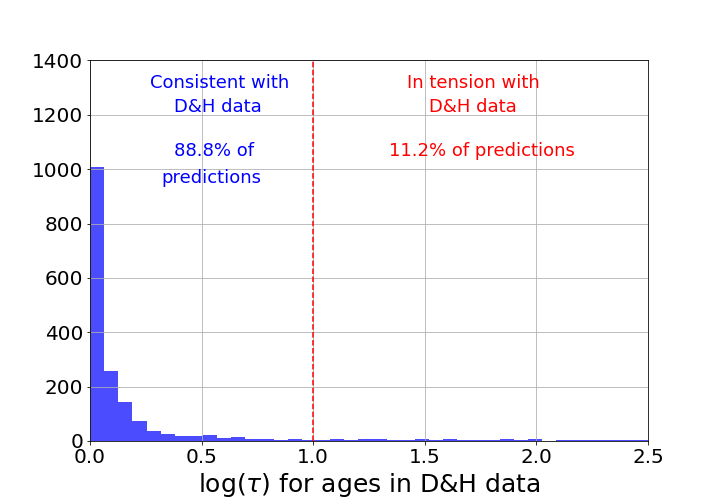 1400
1200
1000
800
600
400
200
0

Consistent with D&H data

88.8% of predictions

In tension with D&H data

11.2% of predictions

0.0
0.5
1.0
1.5
2.0
2.5

log($\tau$) for ages in D&H data